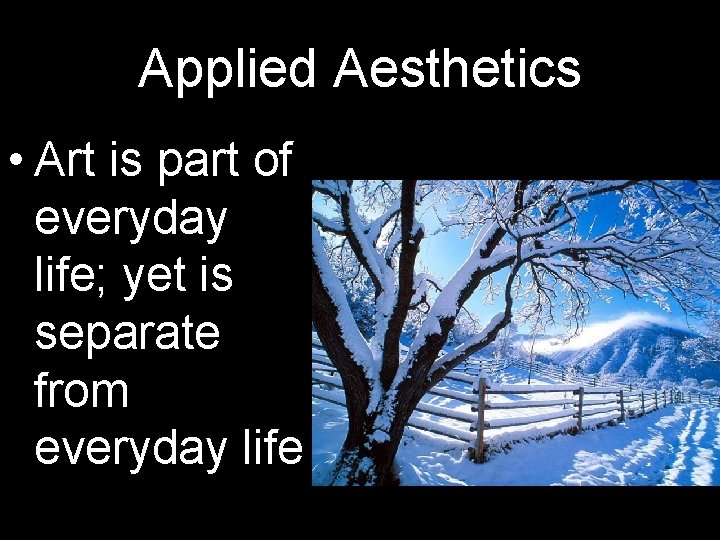 Applied Aesthetics

• Art is part of everyday life; yet is separate from everyday life